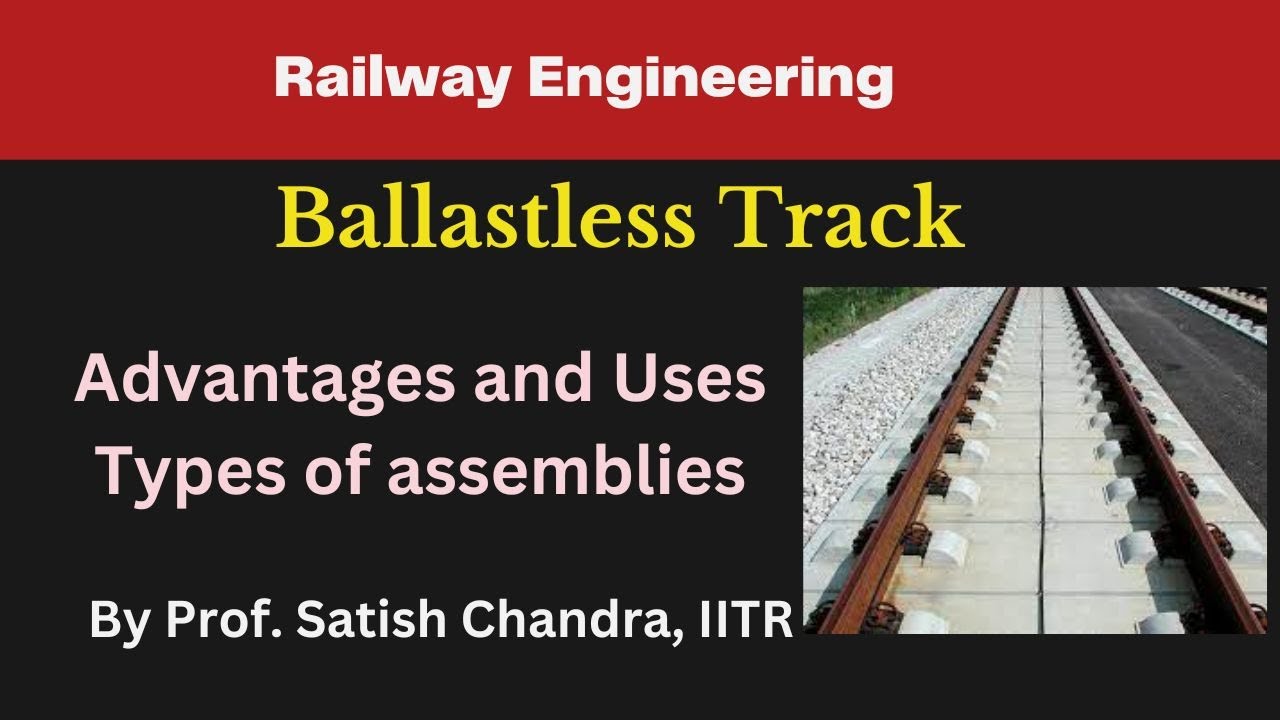 Railway Engineering

Ballastless Track

Advantages and Uses
Types of assemblies

By Prof. Satish Chandra, IITR